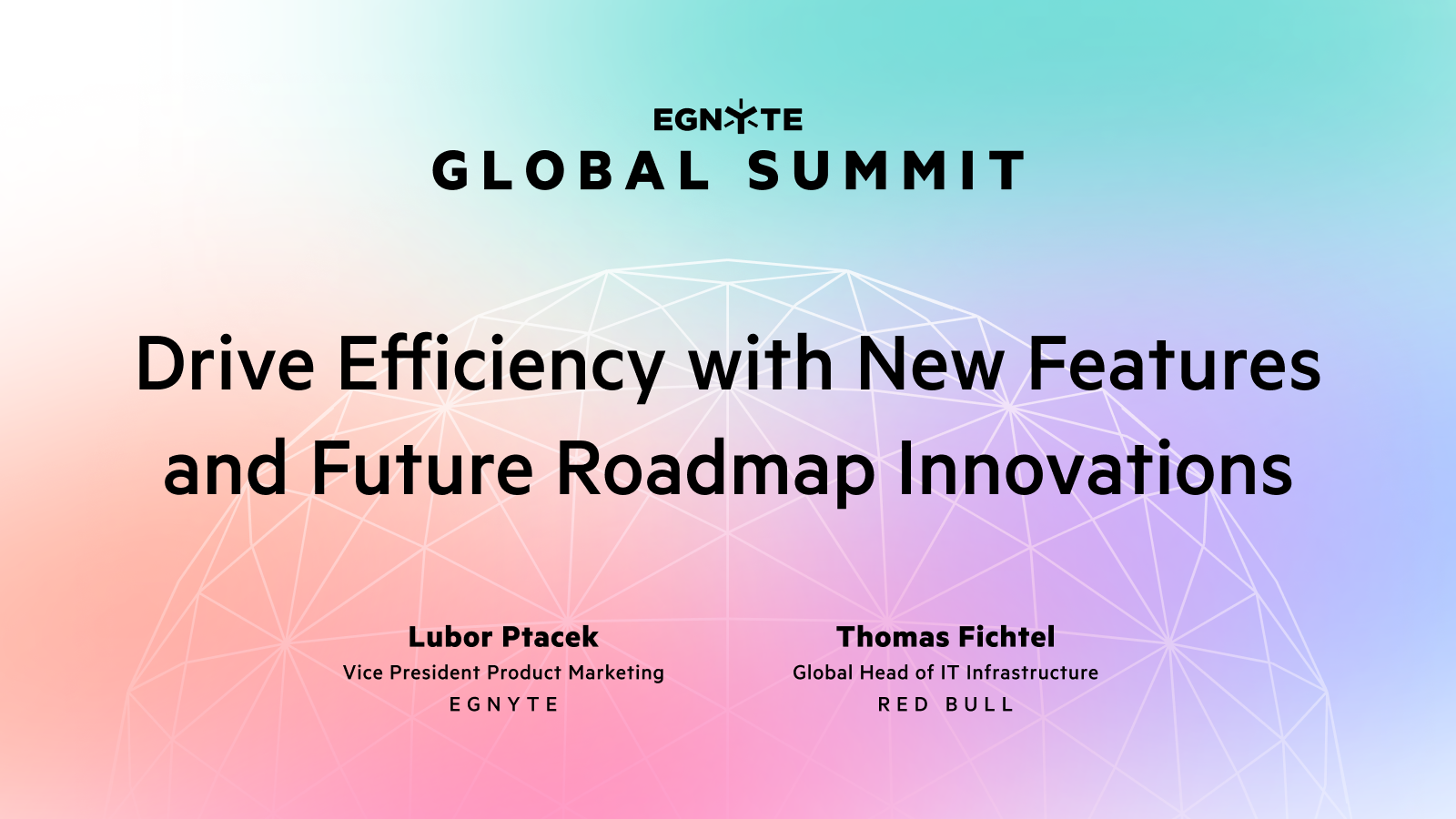 EGNYTE
GLOBAL SUMMIT

Drive Efficiency with New Features and Future Roadmap Innovations

Lubor Ptacek
Vice President Product Marketing
EGNYTE

Thomas Fichtel
Global Head of IT Infrastructure
RED BULL